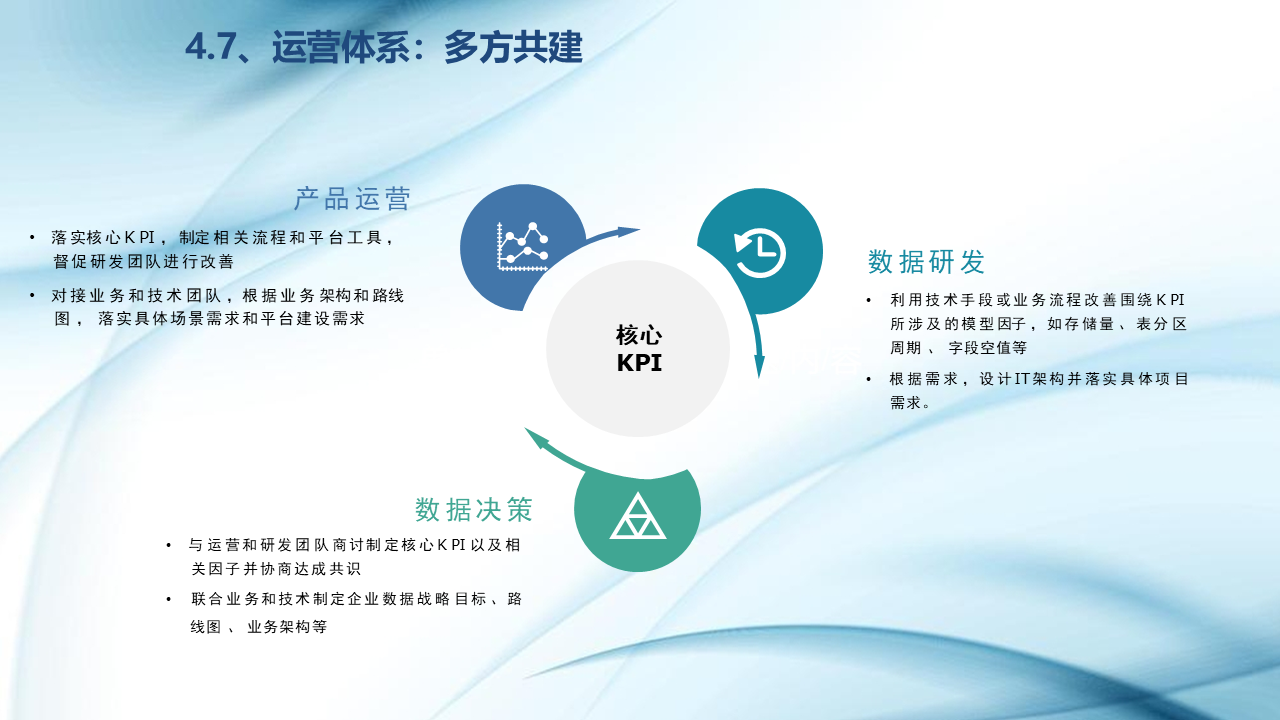 4.7、运营体系：多方共建

产品运营

• 落实核心KPI，制定相关流程和平台工具，督促研发团队进行改善

• 对接业务和技术团队，根据业务架构和路线图，落实具体场景需求和平台建设需求

核心
KPI

数据研发

• 利用技术手段或业务流程改善围绕KPI所涉及的模型因子，如存储量、表分区周期、字段空值等

• 根据需求，设计IT架构并落实具体项目需求。

数据决策

• 与运营和研发团队商讨制定核心KPI以及相关因子并协商达成共识

• 联合业务和技术制定企业数据战略目标、路线图、业务架构等